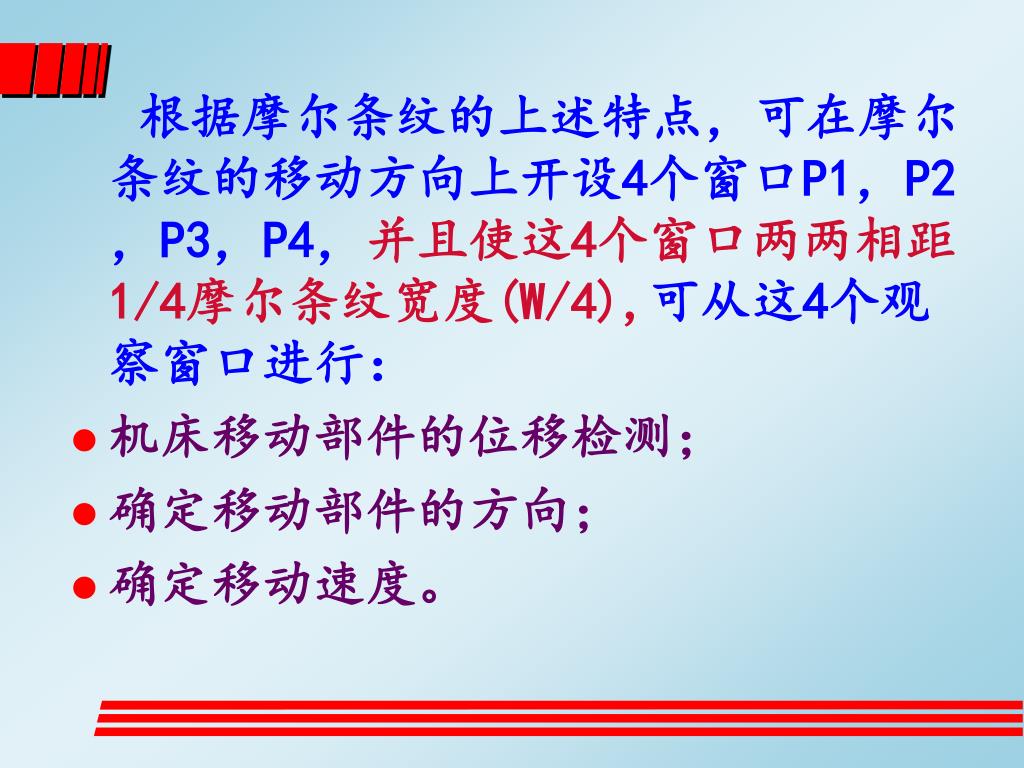 根据摩尔条纹的上述特点，可在摩尔条纹的移动方向上开设4个窗口P1，P2，P3，P4，并且使这4个窗口两两相距1/4摩尔条纹宽度(W/4)，可从这4个观察窗口进行：

● 机床移动部件的位移检测；
● 确定移动部件的方向；
● 确定移动速度。